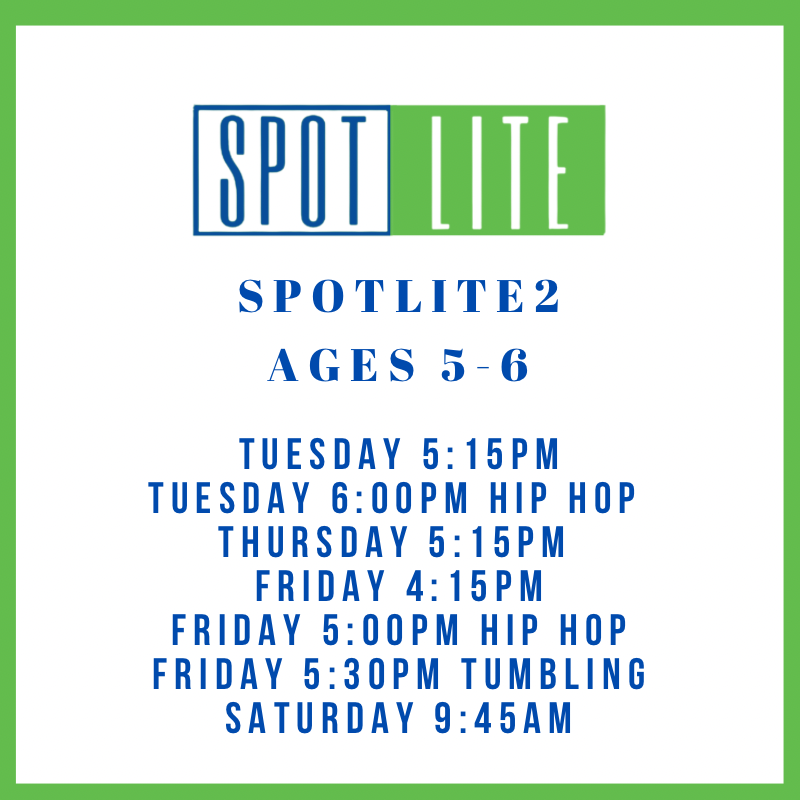 SPOT LITE

SPOTLITE2
AGES 5-6

TUESDAY 5:15PM
TUESDAY 6:00PM HIP HOP
THURSDAY 5:15PM
FRIDAY 4:15PM
FRIDAY 5:00PM HIP HOP
FRIDAY 5:30PM TUMBLING
SATURDAY 9:45AM